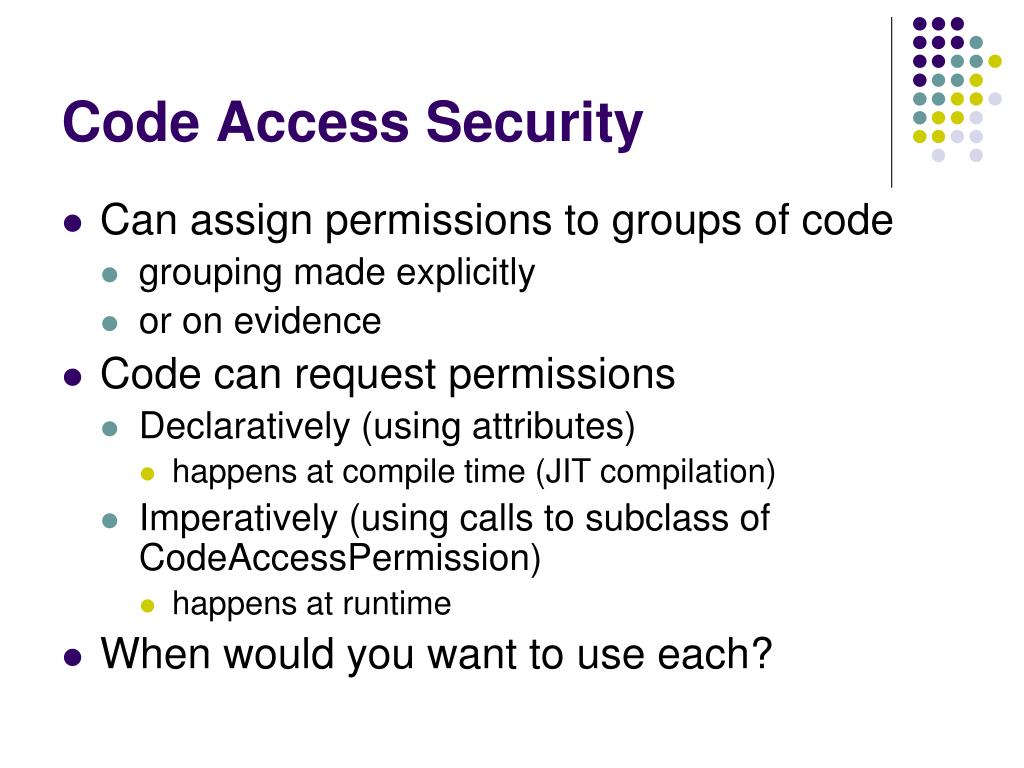 Code Access Security

- Can assign permissions to groups of code
  - grouping made explicitly
  - or on evidence
- Code can request permissions
  - Declaratively (using attributes)
    - happens at compile time (JIT compilation)
  - Imperatively (using calls to subclass of CodeAccessPermission)
    - happens at runtime
- When would you want to use each?